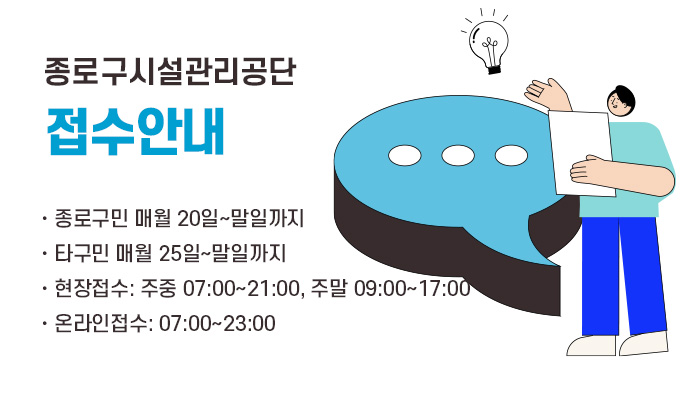 종로구시설관리공단
접수안내

· 종로구민 매월 20일~말일까지
· 타구민 매월 25일~말일까지
· 현장접수: 주중 07:00~21:00, 주말 09:00~17:00
· 온라인접수: 07:00~23:00